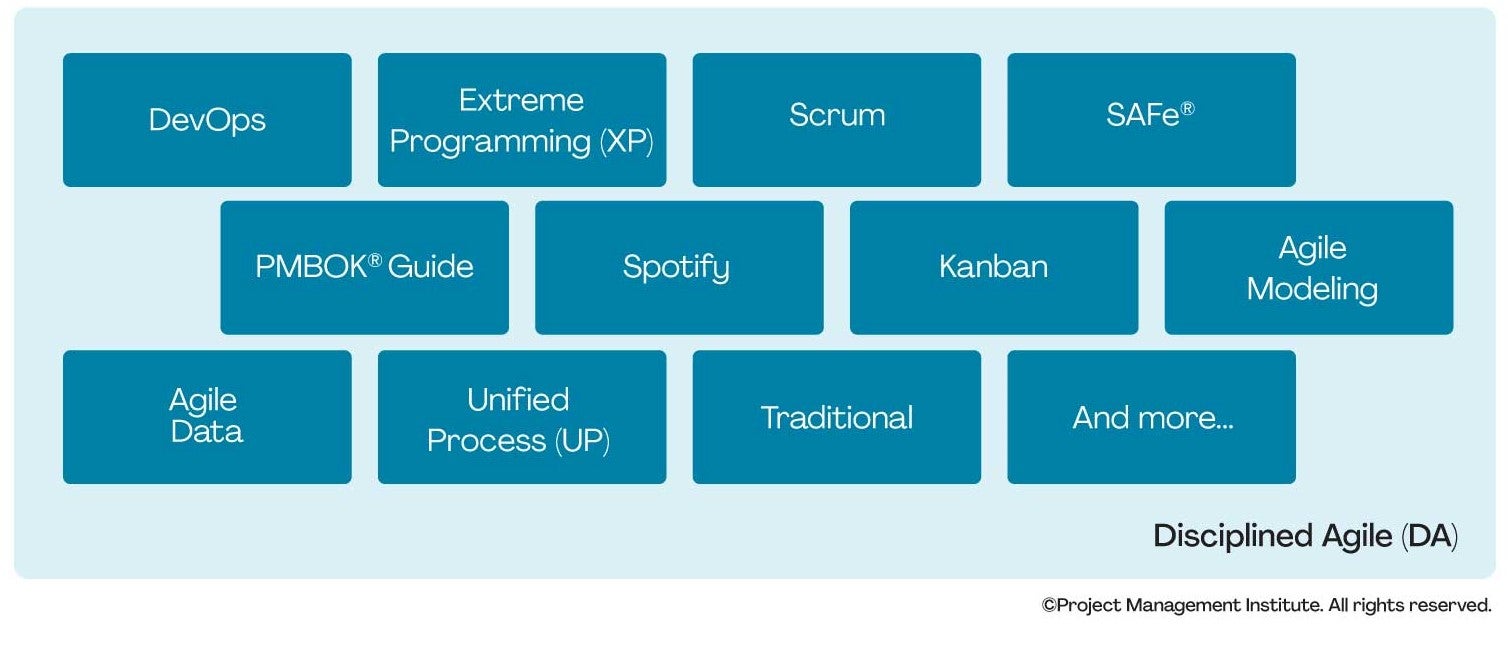 DevOps

Extreme Programming (XP)

Scrum

SAFe®

PMBOK® Guide

Spotify

Kanban

Agile Modeling

Agile Data

Unified Process (UP)

Traditional

And more...

Disciplined Agile (DA)

©Project Management Institute. All rights reserved.